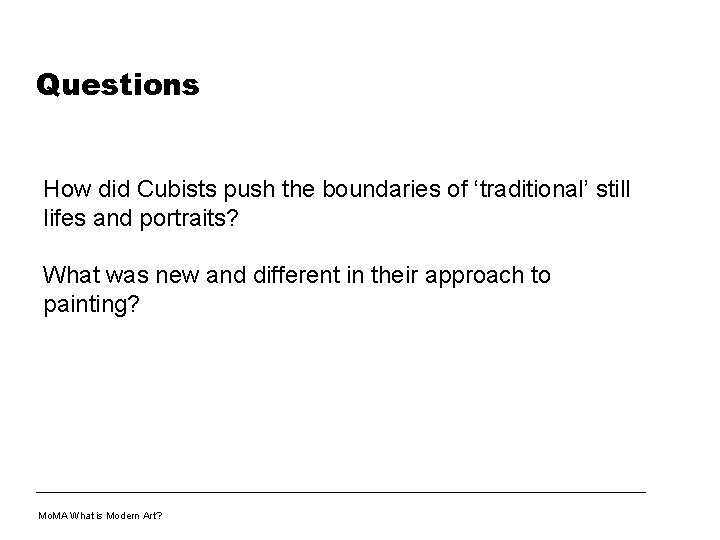 Questions

How did Cubists push the boundaries of ‘traditional’ still lifes and portraits?

What was new and different in their approach to painting?

MoMA What is Modern Art?